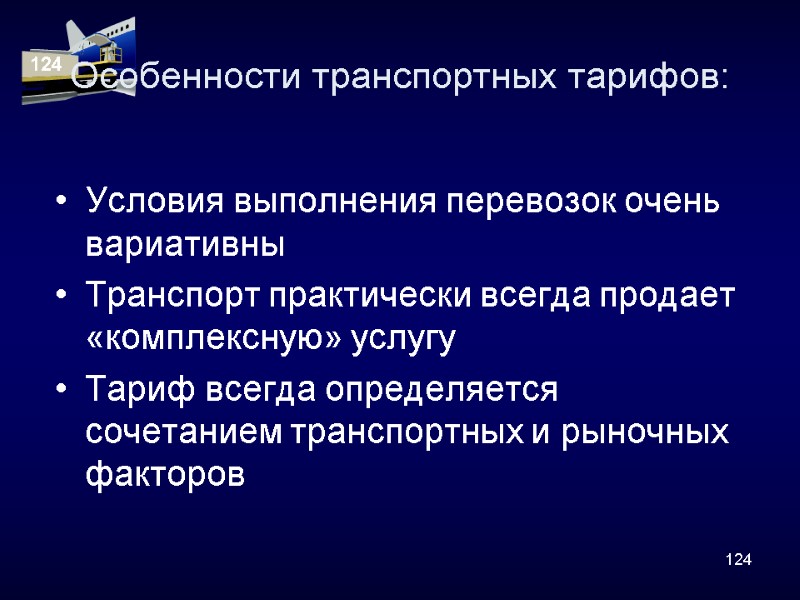 124

Особенности транспортных тарифов:

• Условия выполнения перевозок очень вариативны
• Транспорт практически всегда продает «комплексную» услугу
• Тариф всегда определяется сочетанием транспортных и рыночных факторов

124